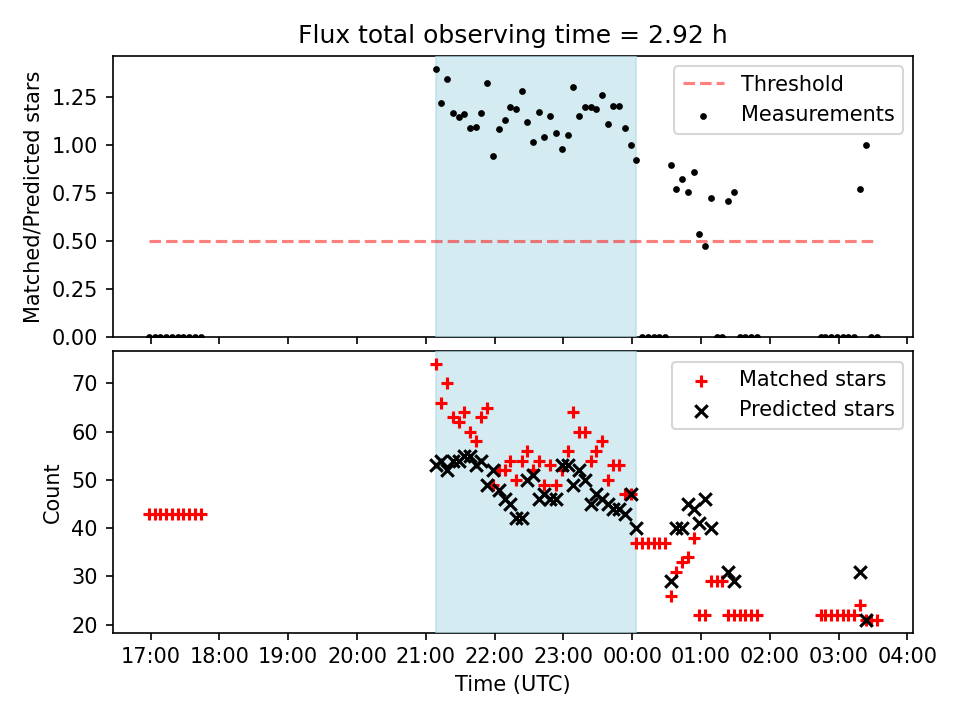 Flux total observing time = 2.92 h

Matched/Predicted stars

1.25
1.00
0.75
0.50
0.25
0.00

Threshold
Measurements

Count

70
60
50
40
30
20

Matched stars
Predicted stars

17:00 18:00 19:00 20:00 21:00 22:00 23:00 00:00 01:00 02:00 03:00 04:00

Time (UTC)